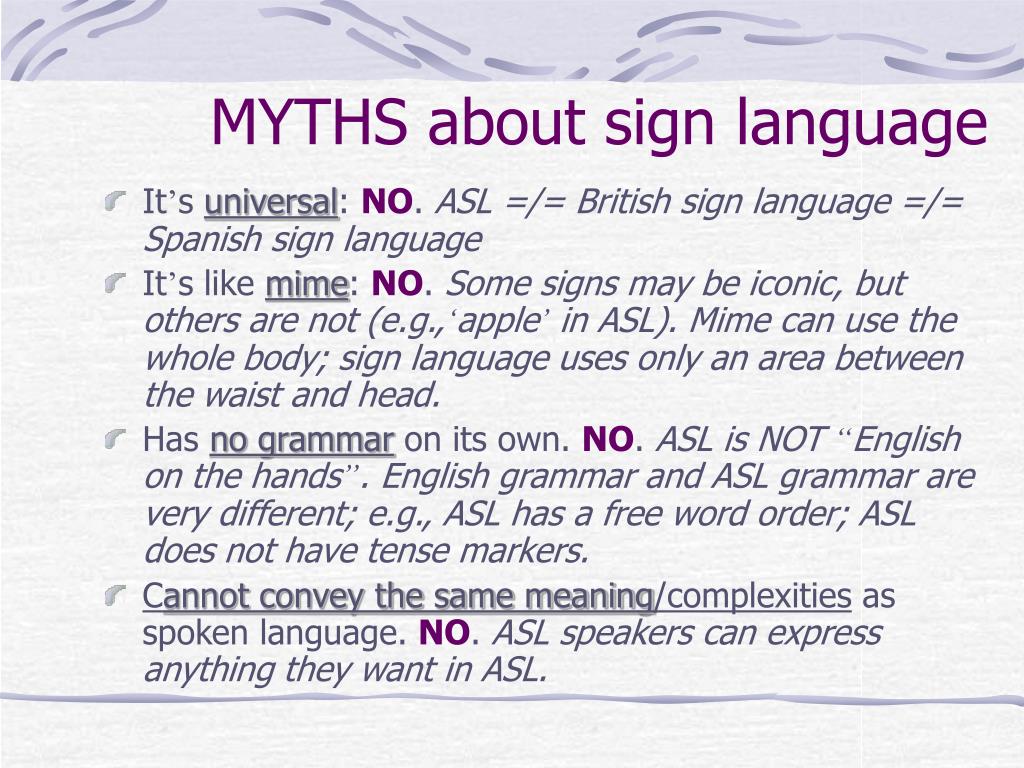 MYTHS about sign language

It's universal: NO. ASL =/= British sign language =/= Spanish sign language

It's like mime: NO. Some signs may be iconic, but others are not (e.g.,'apple' in ASL). Mime can use the whole body; sign language uses only an area between the waist and head.

Has no grammar on its own. NO. ASL is NOT "English on the hands". English grammar and ASL grammar are very different; e.g., ASL has a free word order; ASL does not have tense markers.

Cannot convey the same meaning/complexities as spoken language. NO. ASL speakers can express anything they want in ASL.